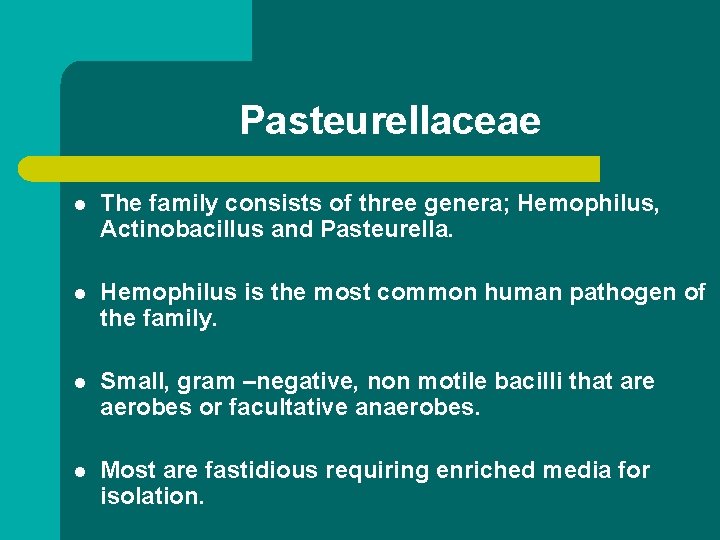 Pasteurellaceae

- The family consists of three genera; Hemophilus, Actinobacillus and Pasteurella.

- Hemophilus is the most common human pathogen of the family.

- Small, gram –negative, non motile bacilli that are aerobes or facultative anaerobes.

- Most are fastidious requiring enriched media for isolation.